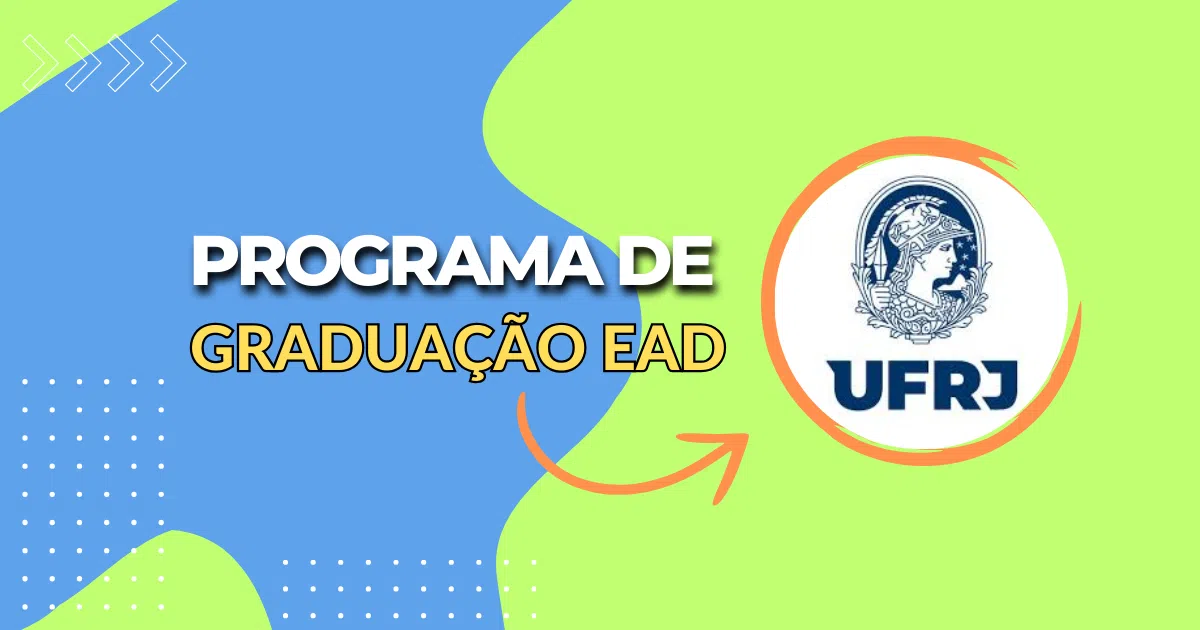 PROGRAMA DE
GRADUAÇÃO EAD

UFRJ